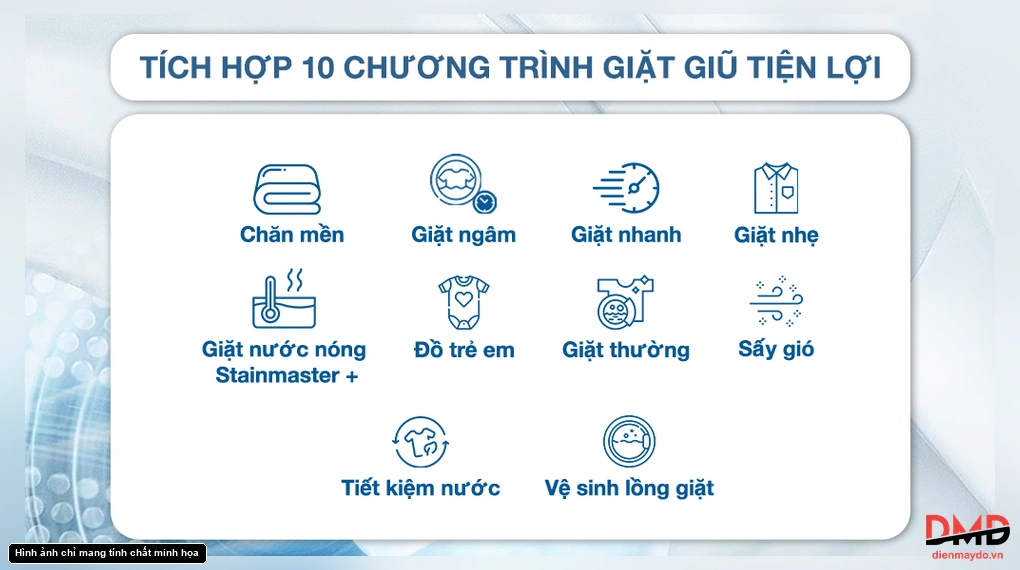 TÍCH HỢP 10 CHƯƠNG TRÌNH GIẶT GIŨ TIỆN LỢI

Chăn mền

Giặt ngâm

Giặt nhanh

Giặt nhẹ

Giặt nước nóng Stainmaster +

Đồ trẻ em

Giặt thường

Sấy gió

Tiết kiệm nước

Vệ sinh lồng giặt

Hình ảnh chỉ mang tính chất minh họa

DMD
dienmaydo.vn